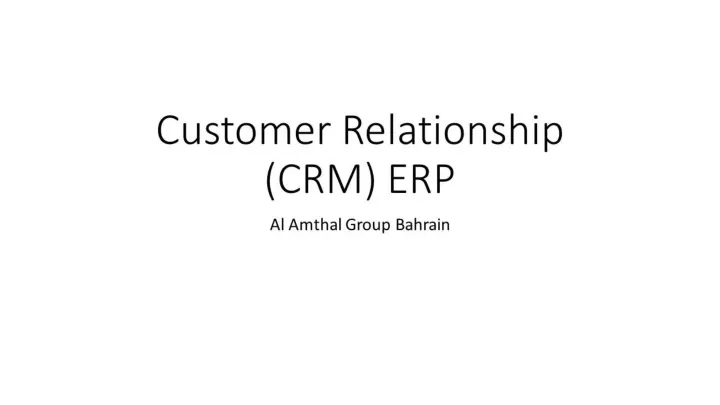 Customer Relationship (CRM) ERP

Al Amthal Group Bahrain